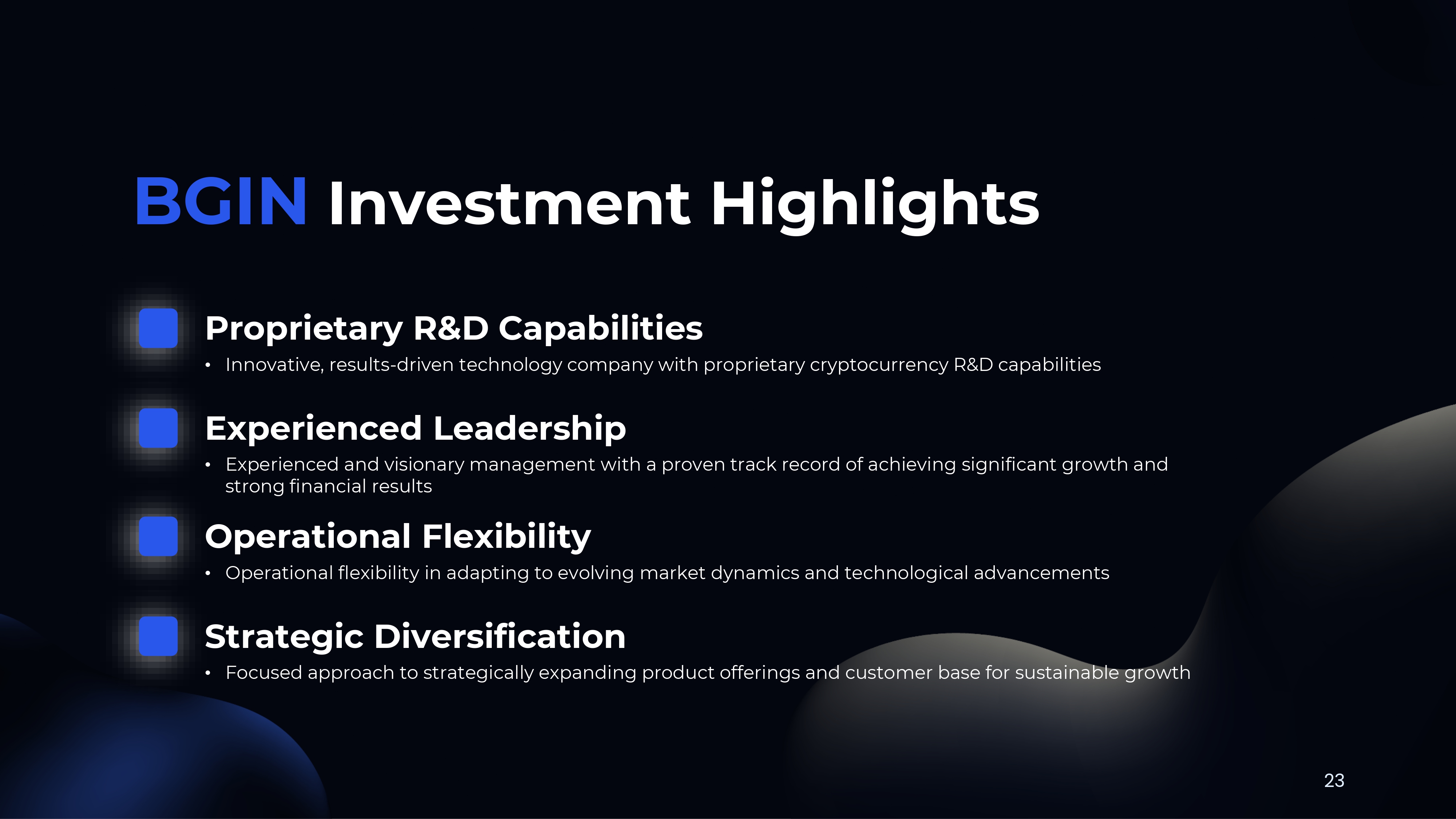 BGIN Investment Highlights

Proprietary R&D Capabilities
• Innovative, results-driven technology company with proprietary cryptocurrency R&D capabilities

Experienced Leadership
• Experienced and visionary management with a proven track record of achieving significant growth and strong financial results

Operational Flexibility
• Operational flexibility in adapting to evolving market dynamics and technological advancements

Strategic Diversification
• Focused approach to strategically expanding product offerings and customer base for sustainable growth

23